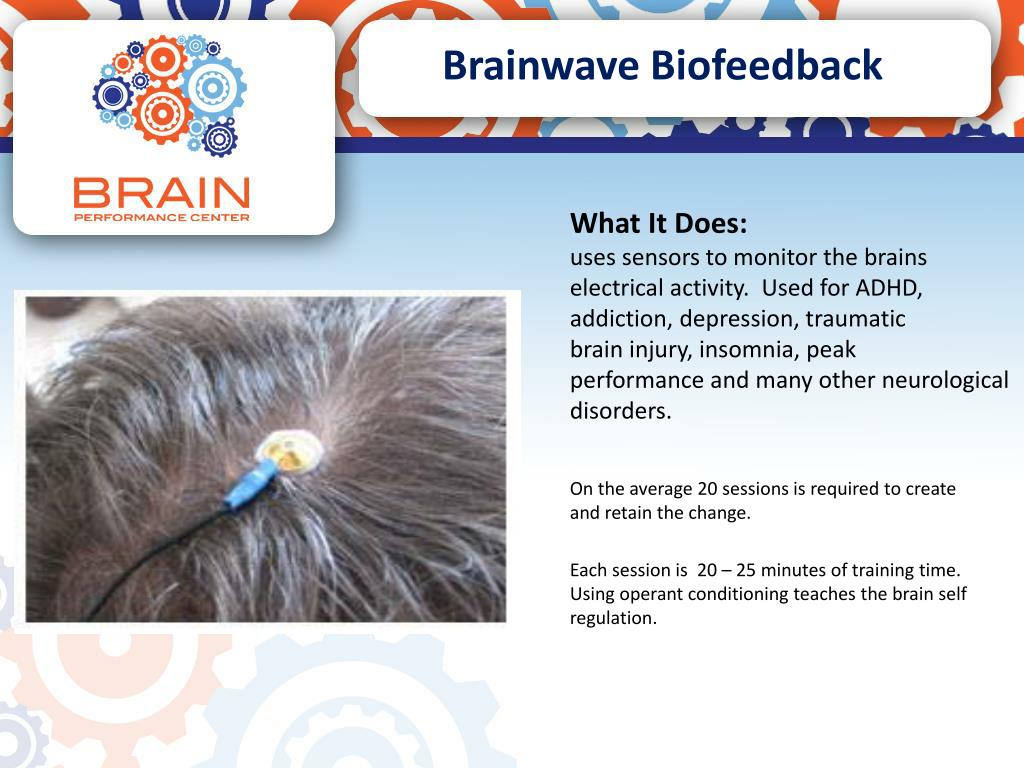 BRAIN
PERFORMANCE CENTER

Brainwave Biofeedback

What It Does:
uses sensors to monitor the brains electrical activity.  Used for ADHD, addiction, depression, traumatic brain injury, insomnia, peak performance and many other neurological disorders.

On the average 20 sessions is required to create and retain the change.

Each session is  20 – 25 minutes of training time. Using operant conditioning teaches the brain self regulation.